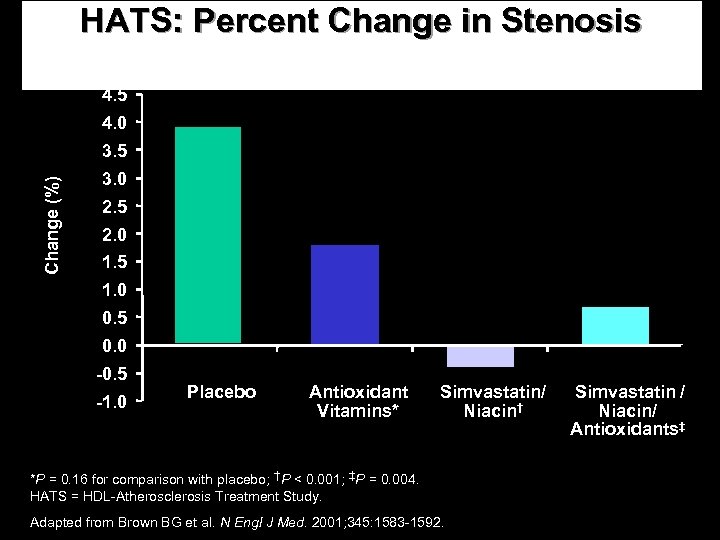 HATS: Percent Change in Stenosis

Change (%)

4.5
4.0
3.5
3.0
2.5
2.0
1.5
1.0
0.5
0.0
-0.5
-1.0

Placebo

Antioxidant Vitamins*

Simvastatin/ Niacin†

Simvastatin / Niacin/ Antioxidants‡

*P = 0.16 for comparison with placebo; †P < 0.001; ‡P = 0.004.
HATS = HDL-Atherosclerosis Treatment Study.

Adapted from Brown BG et al. N Engl J Med. 2001;345:1583-1592.